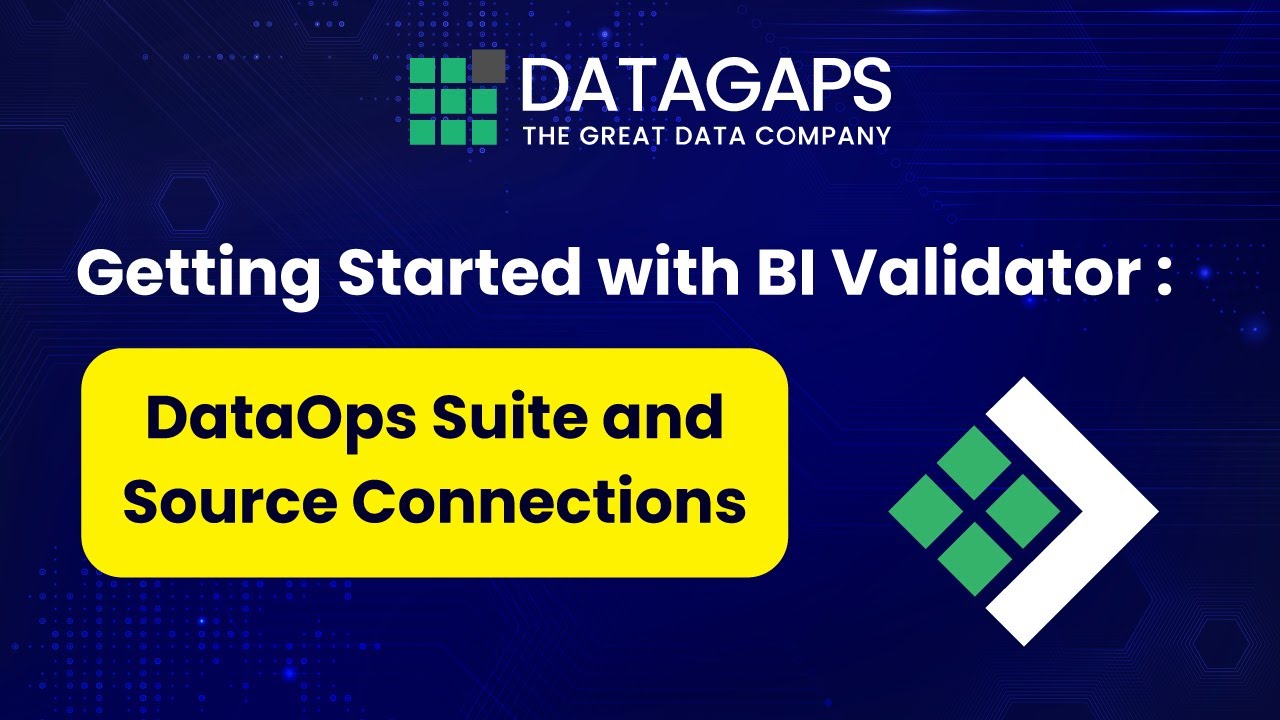 DATAGAPS
THE GREAT DATA COMPANY

Getting Started with BI Validator :

DataOps Suite and Source Connections